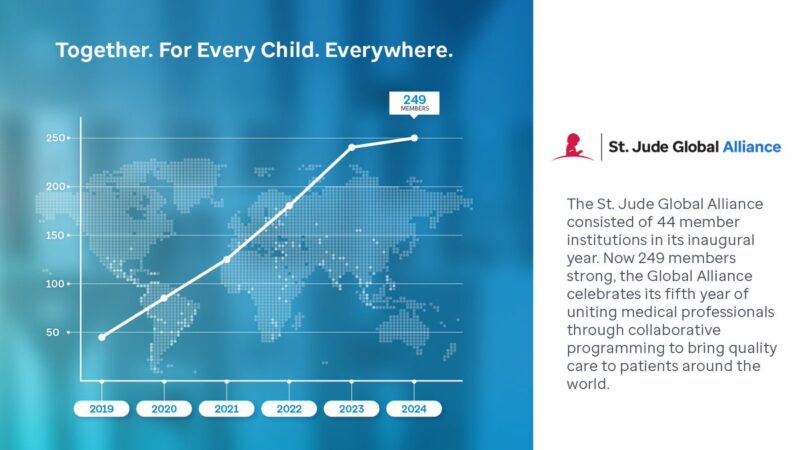 Together. For Every Child. Everywhere.

249
MEMBERS

250
200
150
100
50

2019
2020
2021
2022
2023
2024

St. Jude Global Alliance

The St. Jude Global Alliance consisted of 44 member institutions in its inaugural year. Now 249 members strong, the Global Alliance celebrates its fifth year of uniting medical professionals through collaborative programming to bring quality care to patients around the world.